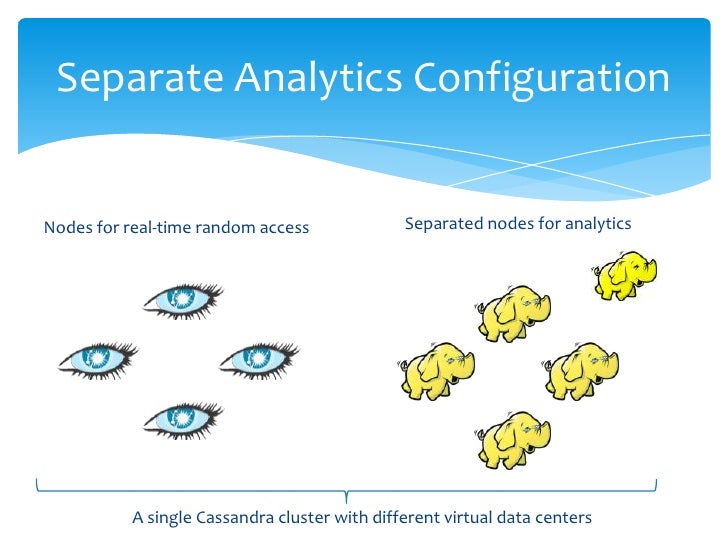 Separate Analytics Configuration

Nodes for real-time random access

Separated nodes for analytics

A single Cassandra cluster with different virtual data centers